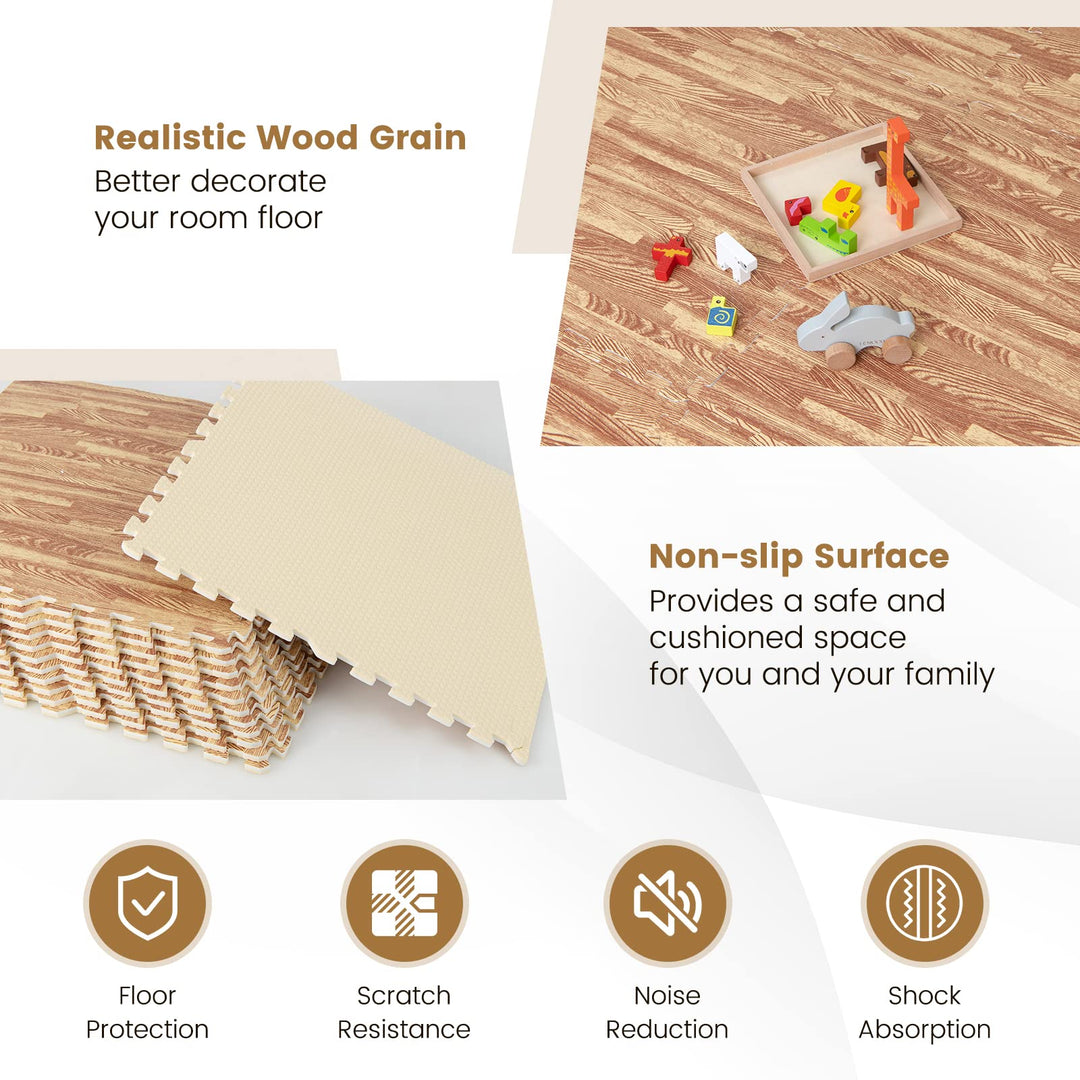 Realistic Wood Grain
Better decorate your room floor

Non-slip Surface
Provides a safe and cushioned space for you and your family

Floor Protection

Scratch Resistance

Noise Reduction

Shock Absorption